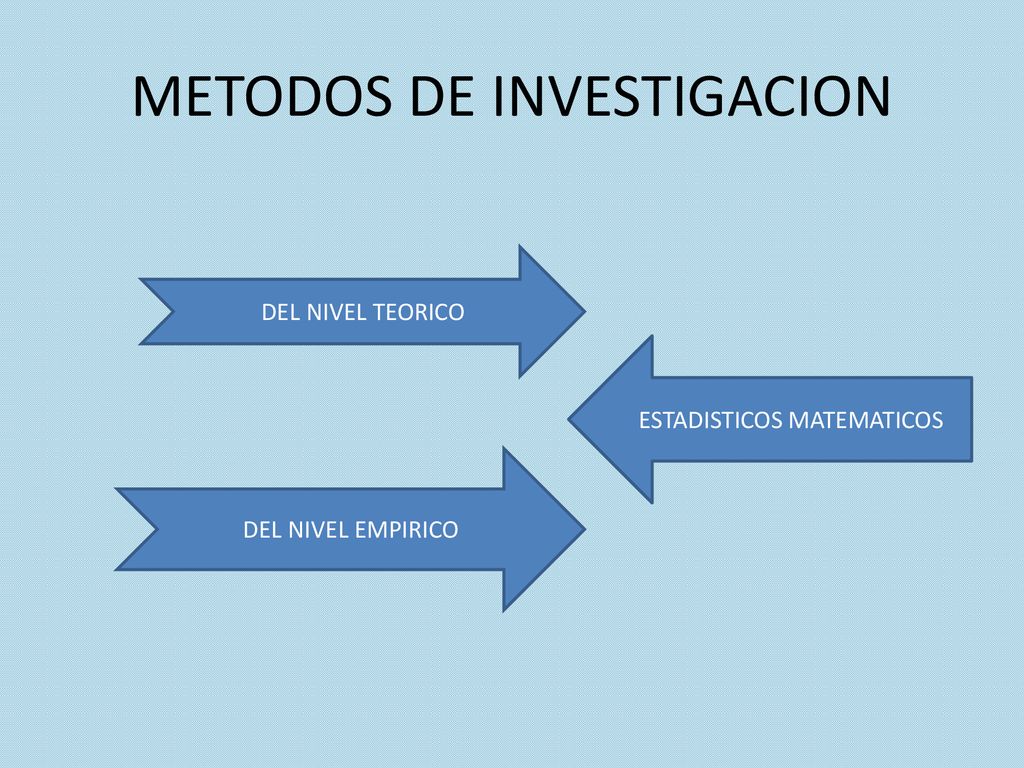 METODOS DE INVESTIGACION

DEL NIVEL TEORICO

ESTADISTICOS MATEMATICOS

DEL NIVEL EMPIRICO